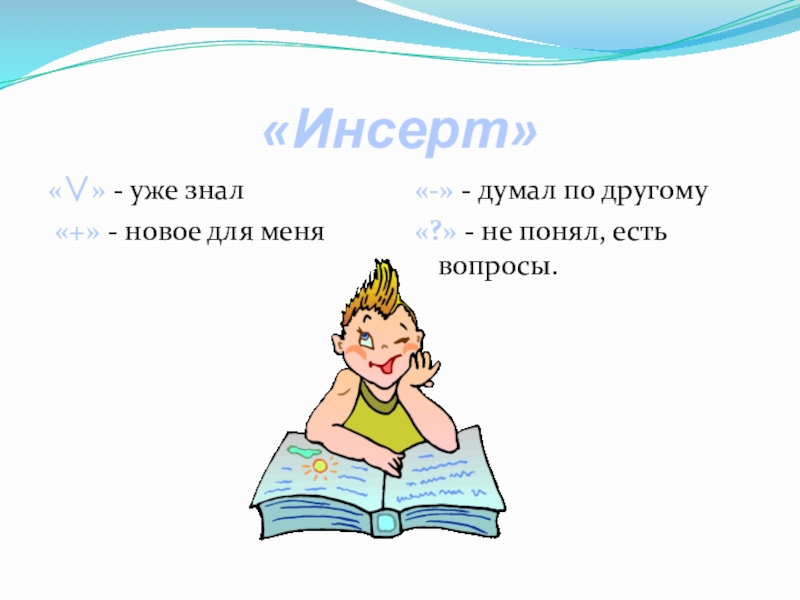 «Инсерт»

«V» - уже знал

«+» - новое для меня

«-» - думал по другому

«?» - не понял, есть вопросы.